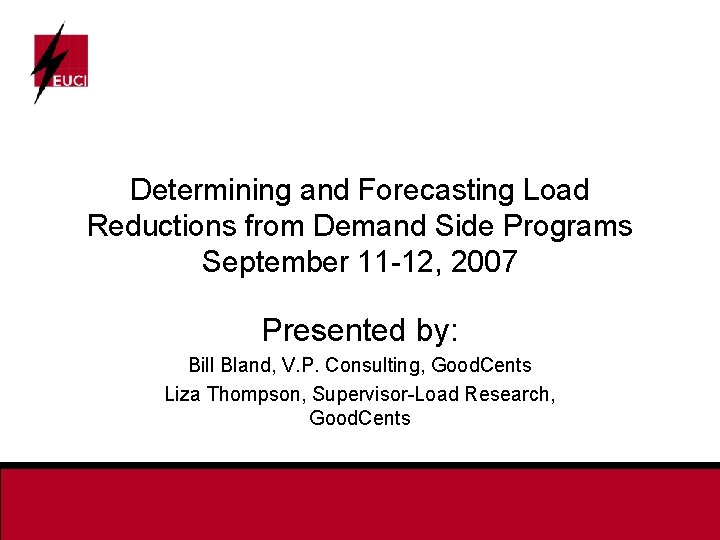 EUCI

Determining and Forecasting Load Reductions from Demand Side Programs
September 11-12, 2007

Presented by:
Bill Bland, V.P. Consulting, GoodCents
Liza Thompson, Supervisor-Load Research, GoodCents